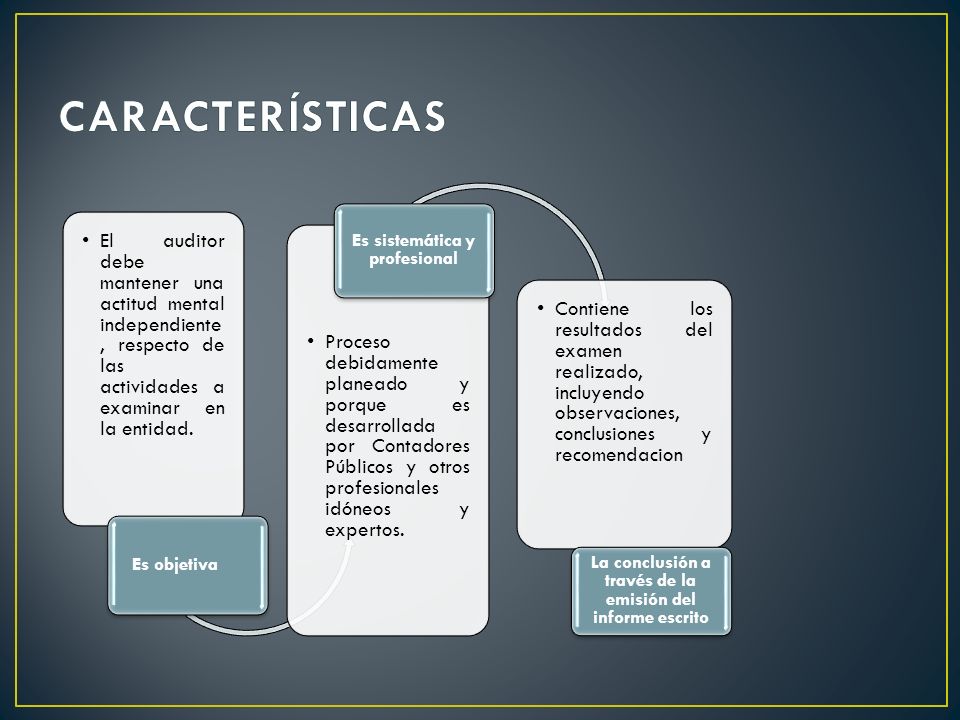 CARACTERÍSTICAS

• El auditor debe mantener una actitud mental independiente , respecto de las actividades a examinar en la entidad.

Es objetiva

Es sistemática y profesional

• Proceso debidamente planeado y porque es desarrollada por Contadores Públicos y otros profesionales idóneos y expertos.

• Contiene los resultados del examen realizado, incluyendo observaciones, conclusiones y recomendacion

La conclusión a través de la emisión del informe escrito